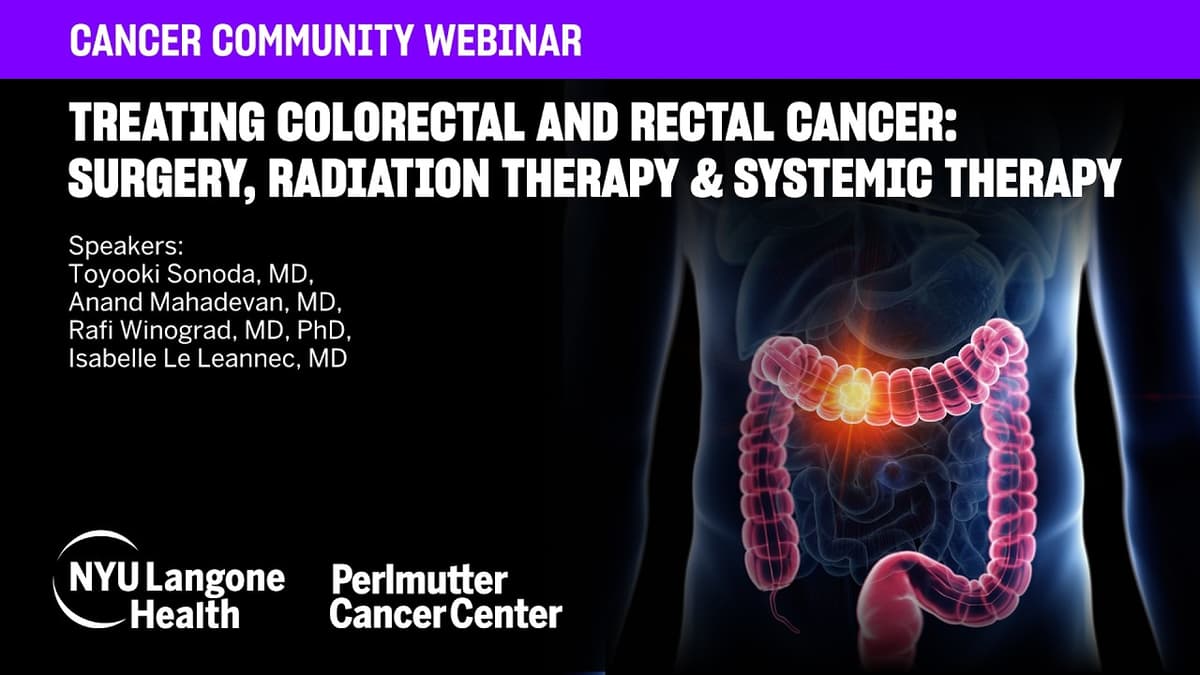 CANCER COMMUNITY WEBINAR

TREATING COLORECTAL AND RECTAL CANCER: SURGERY, RADIATION THERAPY & SYSTEMIC THERAPY

Speakers:
Toyooki Sonoda, MD,
Anand Mahadevan, MD,
Rafi Winograd, MD, PhD,
Isabelle Le Leannec, MD

NYU Langone Health

Perlmutter Cancer Center